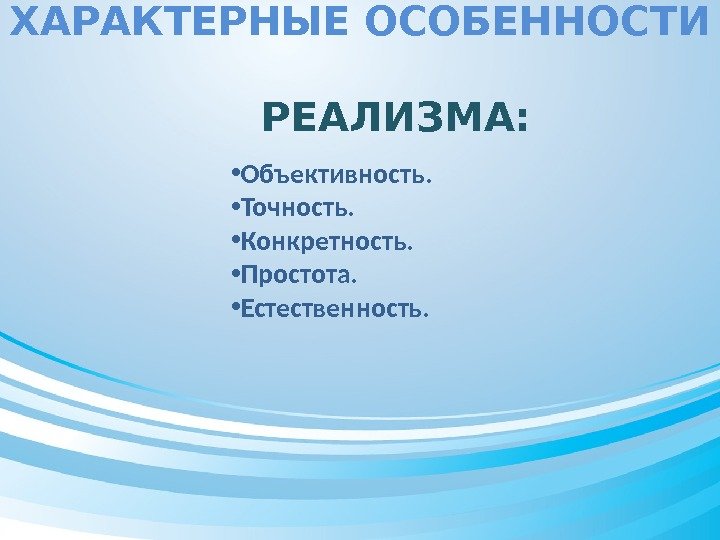 ХАРАКТЕРНЫЕ ОСОБЕННОСТИ

РЕАЛИЗМА:

•Объективность.
•Точность.
•Конкретность.
•Простота.
•Естественность.